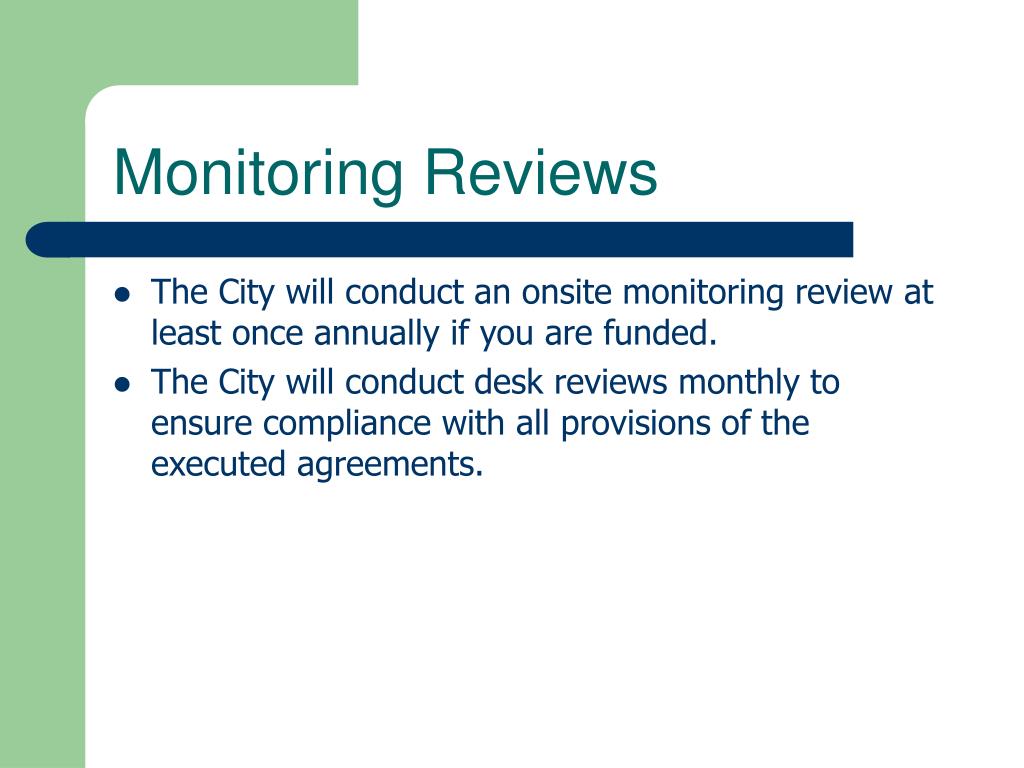 Monitoring Reviews

- The City will conduct an onsite monitoring review at least once annually if you are funded.
- The City will conduct desk reviews monthly to ensure compliance with all provisions of the executed agreements.